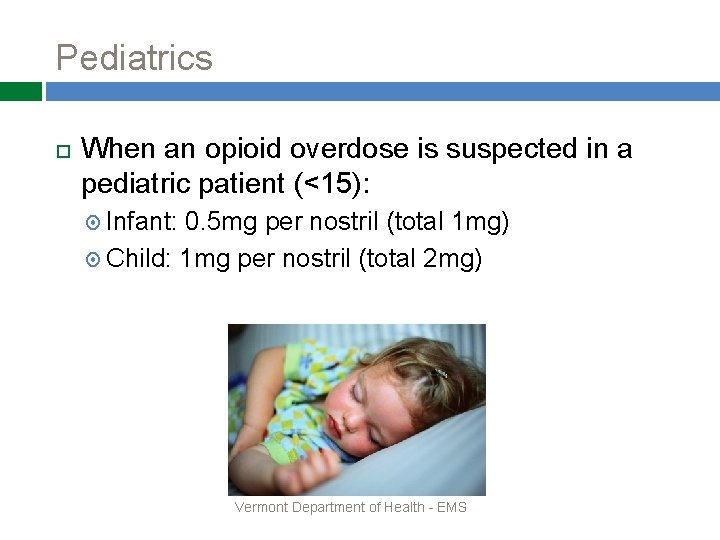 Pediatrics

When an opioid overdose is suspected in a pediatric patient (<15):

Infant: 0.5mg per nostril (total 1mg)

Child: 1mg per nostril (total 2mg)

Vermont Department of Health - EMS